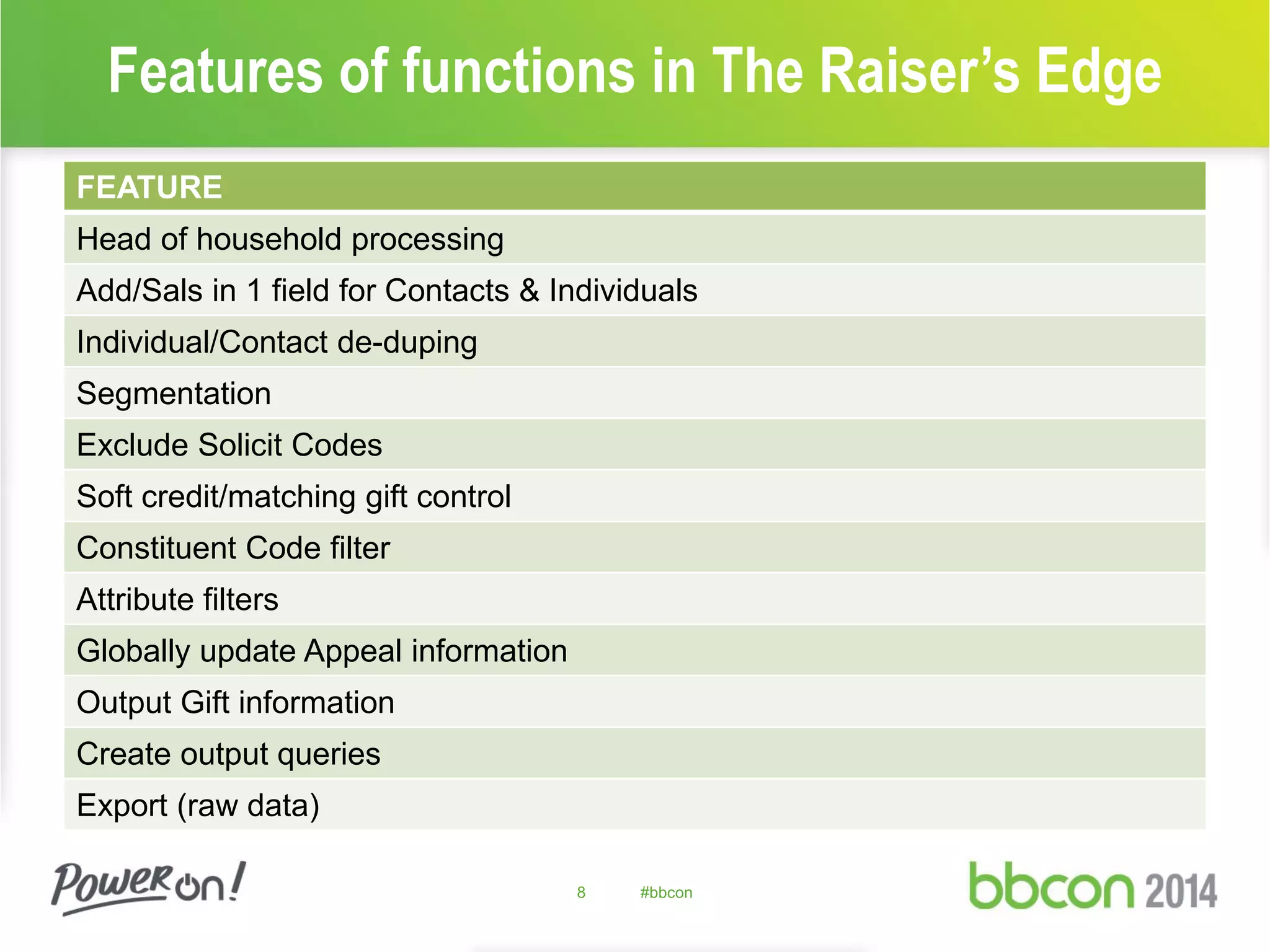 Features of functions in The Raiser's Edge

| FEATURE |
|---|
| Head of household processing |
| Add/Sals in 1 field for Contacts & Individuals |
| Individual/Contact de-duping |
| Segmentation |
| Exclude Solicit Codes |
| Soft credit/matching gift control |
| Constituent Code filter |
| Attribute filters |
| Globally update Appeal information |
| Output Gift information |
| Create output queries |
| Export (raw data) |

Power on!

8

#bbcon

bbcon 2014